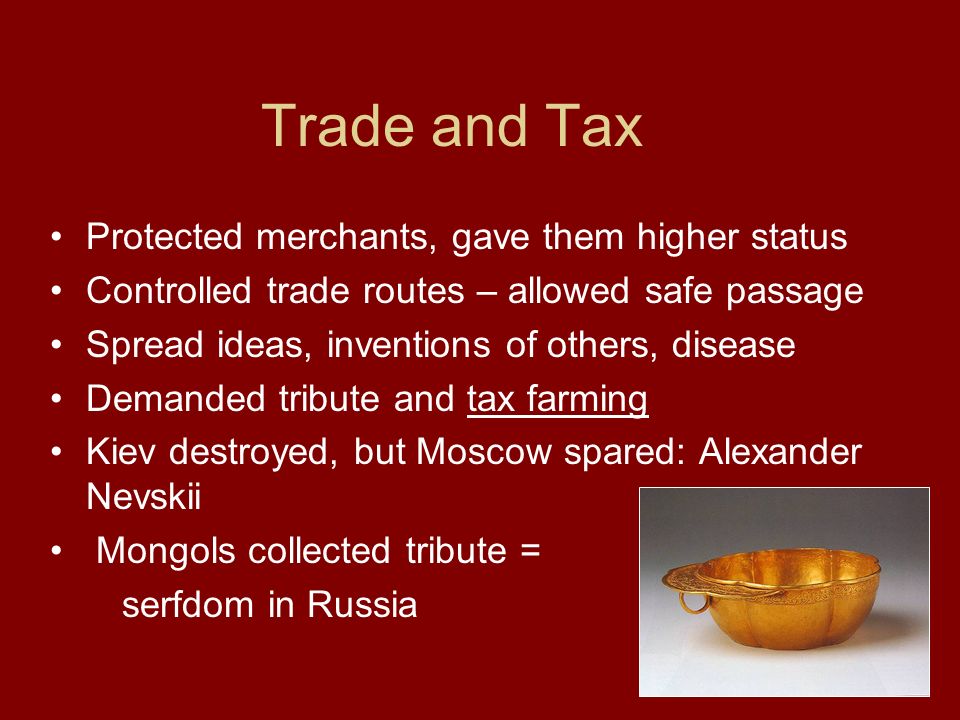 Trade and Tax

• Protected merchants, gave them higher status
• Controlled trade routes – allowed safe passage
• Spread ideas, inventions of others, disease
• Demanded tribute and tax farming
• Kiev destroyed, but Moscow spared: Alexander Nevskii
• Mongols collected tribute = serfdom in Russia